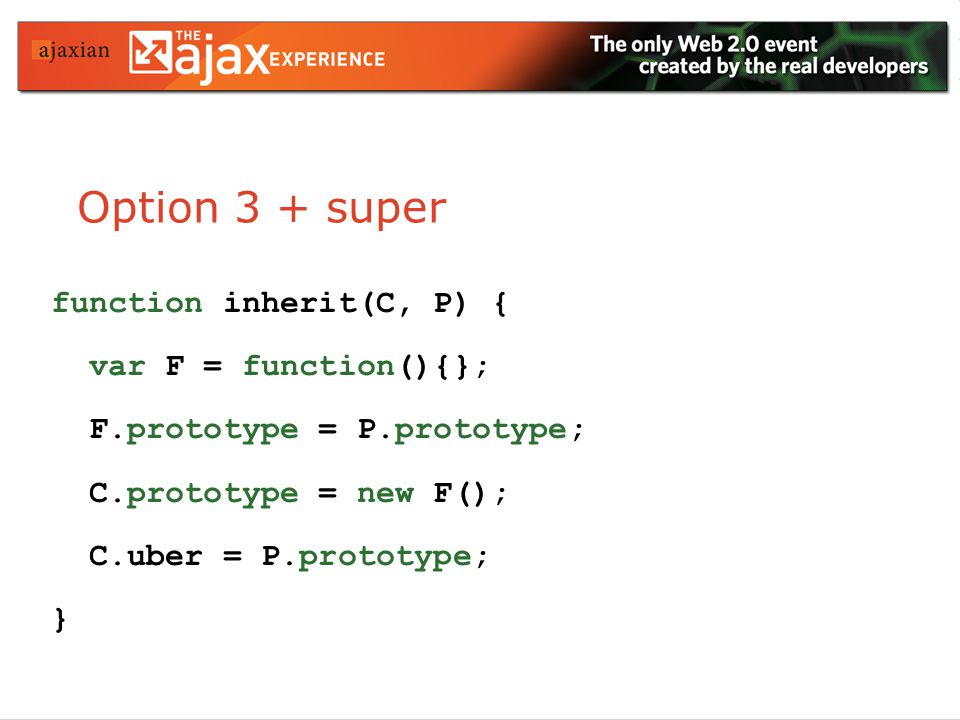 ajaxian THE ajax EXPERIENCE The only Web 2.0 event created by the real developers

Option 3 + super

function inherit(C, P) {

var F = function(){};

F.prototype = P.prototype;

C.prototype = new F();

C.uber = P.prototype;

}